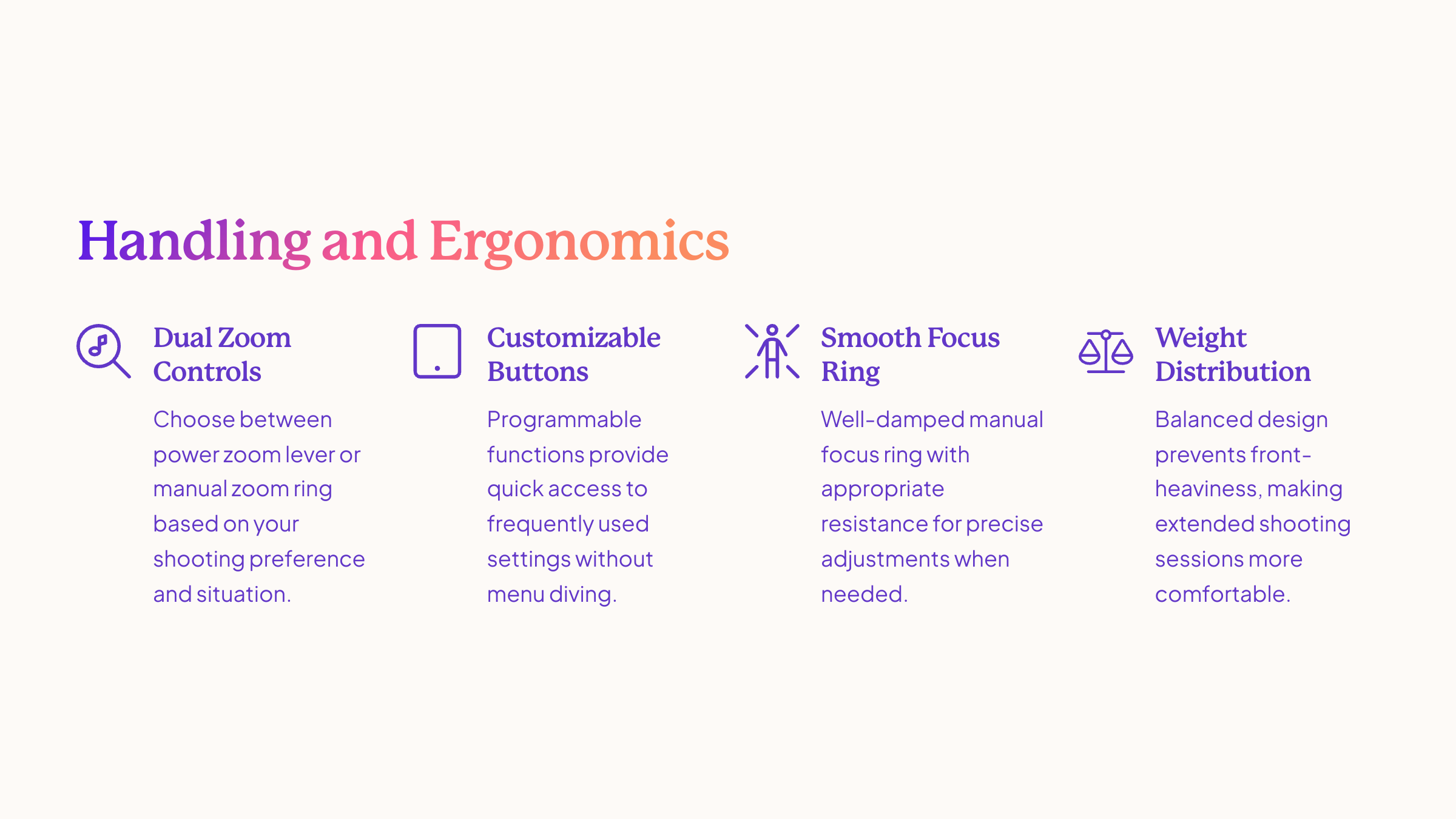 Handling and Ergonomics

Dual Zoom Controls

Choose between power zoom lever or manual zoom ring based on your shooting preference and situation.

Customizable Buttons

Programmable functions provide quick access to frequently used settings without menu diving.

Smooth Focus Ring

Well-damped manual focus ring with appropriate resistance for precise adjustments when needed.

Weight Distribution

Balanced design prevents front-heaviness, making extended shooting sessions more comfortable.